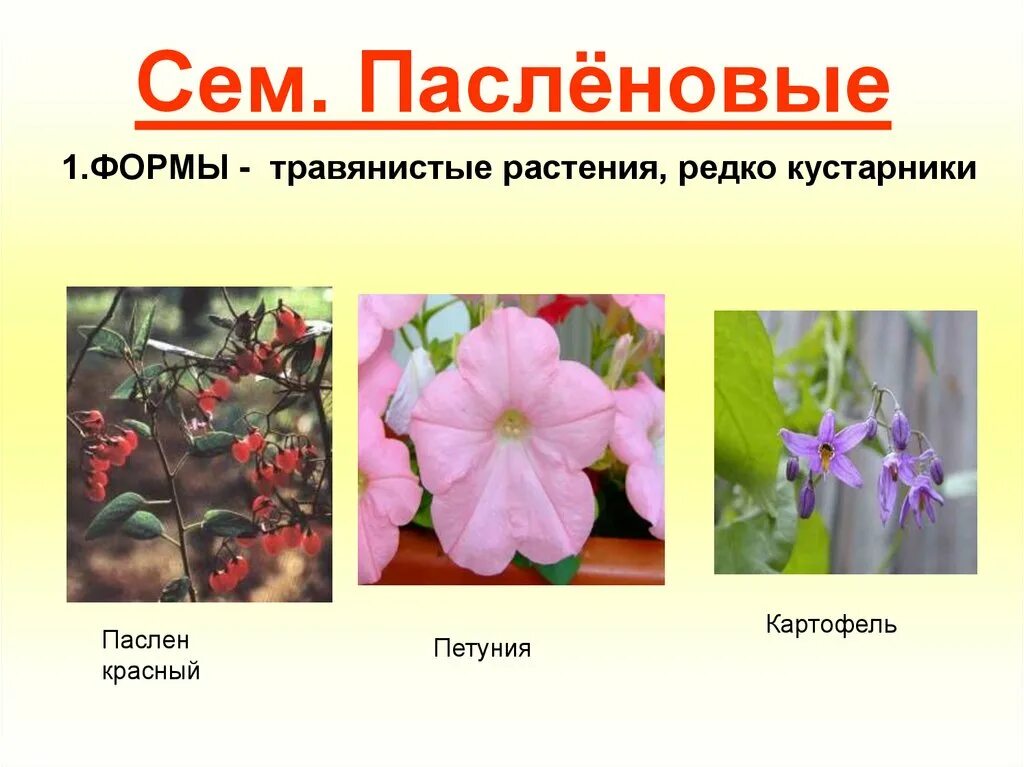 Сем. Паслёновые

1.ФОРМЫ - травянистые растения, редко кустарники

Паслен красный

Петуния

Картофель